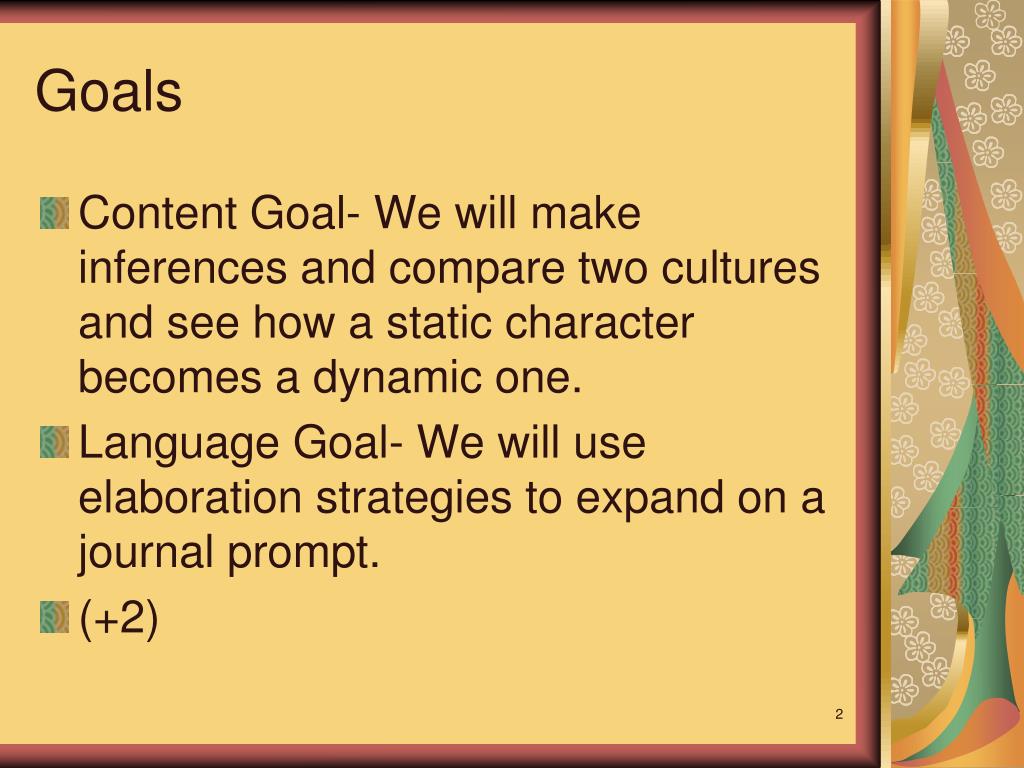 Goals

Content Goal- We will make inferences and compare two cultures and see how a static character becomes a dynamic one.

Language Goal- We will use elaboration strategies to expand on a journal prompt.

(+2)

2